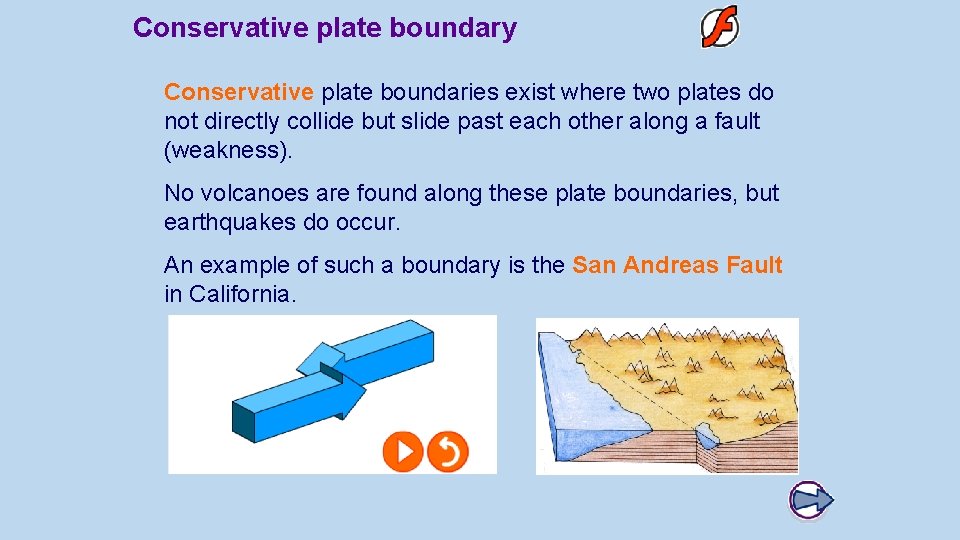 Conservative plate boundary

Conservative plate boundaries exist where two plates do not directly collide but slide past each other along a fault (weakness).

No volcanoes are found along these plate boundaries, but earthquakes do occur.

An example of such a boundary is the San Andreas Fault in California.